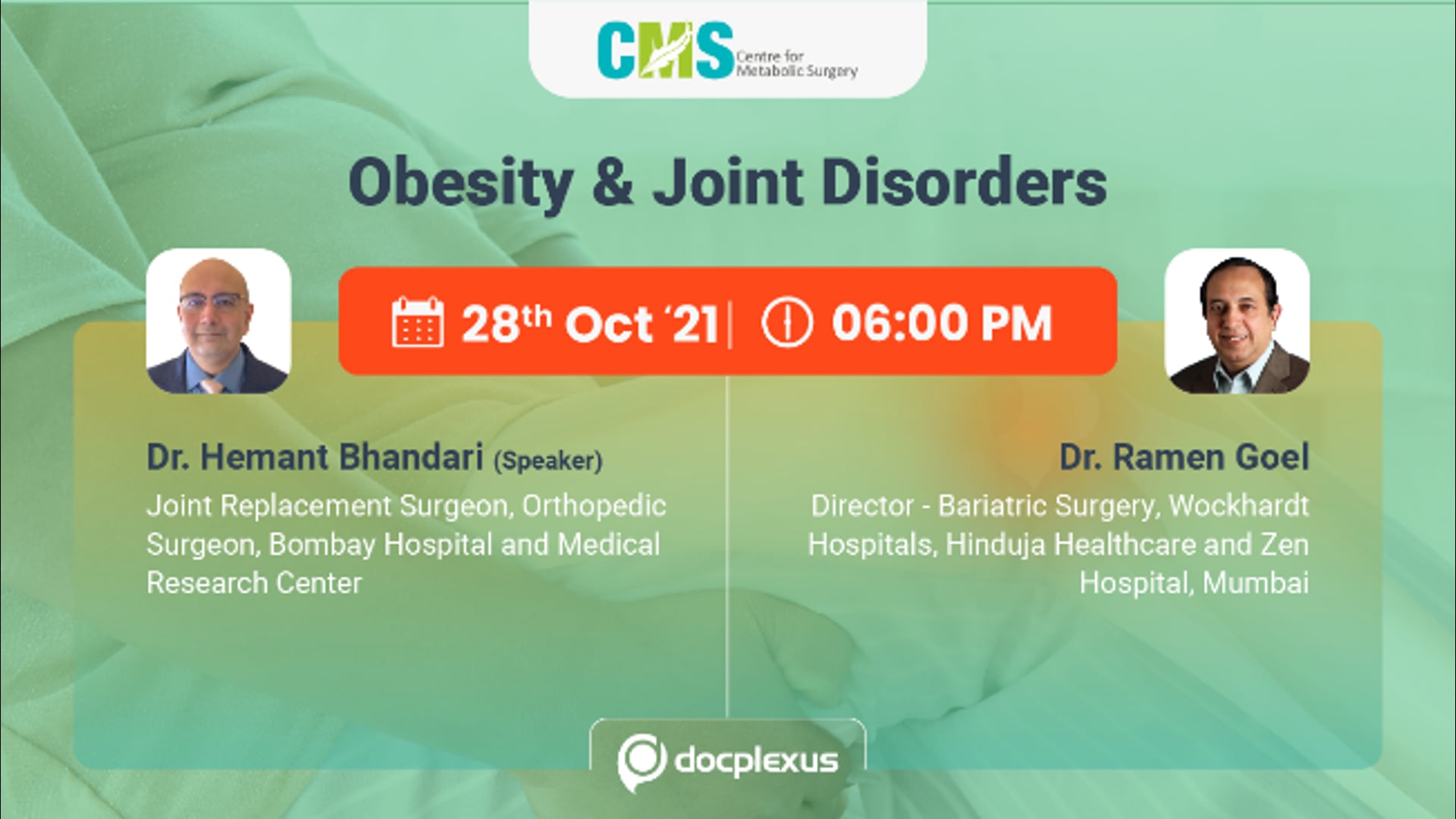 CMS Centre for Metabolic Surgery

Obesity & Joint Disorders

28th Oct '21 | 06:00 PM

Dr. Hemant Bhandari (Speaker)
Joint Replacement Surgeon, Orthopedic Surgeon, Bombay Hospital and Medical Research Center

Dr. Ramen Goel
Director - Bariatric Surgery, Wockhardt Hospitals, Hinduja Healthcare and Zen Hospital, Mumbai

docplexus